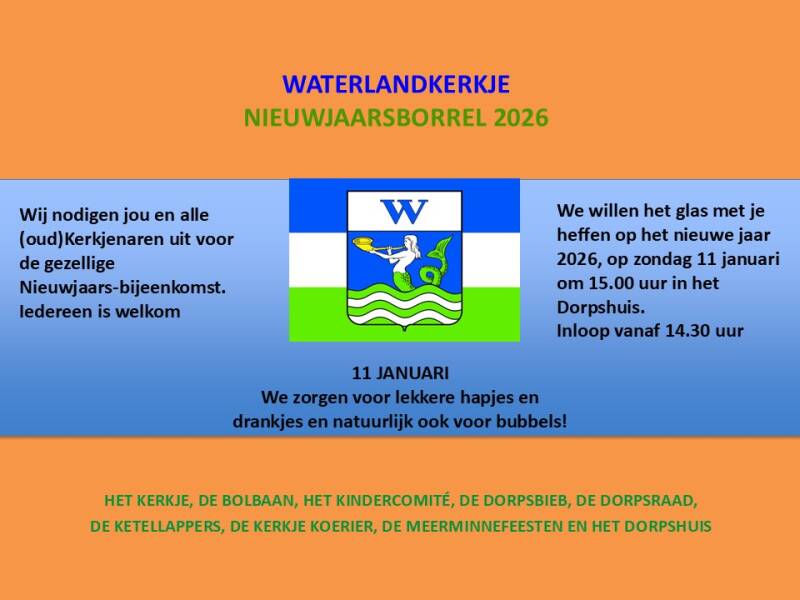 WATERLANDKERKJE
NIEUWJAARSBORREL 2026

Wij nodigen jou en alle (oud)Kerkjenaren uit voor de gezellige Nieuwjaars-bijeenkomst. Iedereen is welkom

W

We willen het glas met je heffen op het nieuwe jaar 2026, op zondag 11 januari om 15.00 uur in het Dorpshuis.
Inloop vanaf 14.30 uur

11 JANUARI
We zorgen voor lekkere hapjes en drankjes en natuurlijk ook voor bubbels!

HET KERKJE, DE BOLBAAN, HET KINDERCOMITÉ, DE DORPSBIEB, DE DORPSRAAD, DE KETELLAPPERS, DE KERKJE KOERIER, DE MEERMINNEFEESTEN EN HET DORPSHUIS